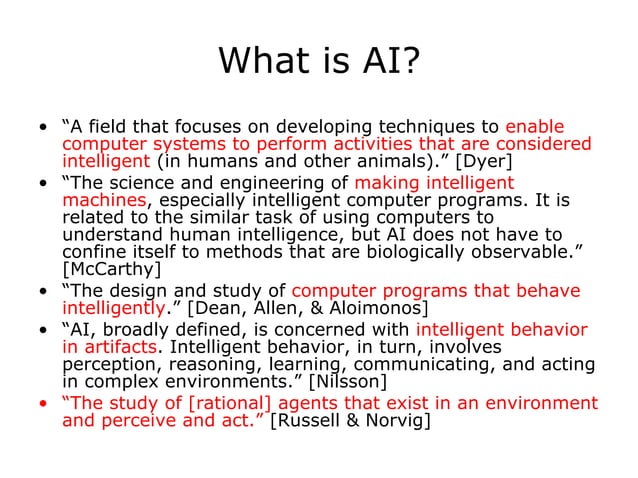 What is AI?

• “A field that focuses on developing techniques to enable computer systems to perform activities that are considered intelligent (in humans and other animals).” [Dyer]
• “The science and engineering of making intelligent machines, especially intelligent computer programs. It is related to the similar task of using computers to understand human intelligence, but AI does not have to confine itself to methods that are biologically observable.” [McCarthy]
• “The design and study of computer programs that behave intelligently.” [Dean, Allen, & Aloimonos]
• “AI, broadly defined, is concerned with intelligent behavior in artifacts. Intelligent behavior, in turn, involves perception, reasoning, learning, communicating, and acting in complex environments.” [Nilsson]
• “The study of [rational] agents that exist in an environment and perceive and act.” [Russell & Norvig]